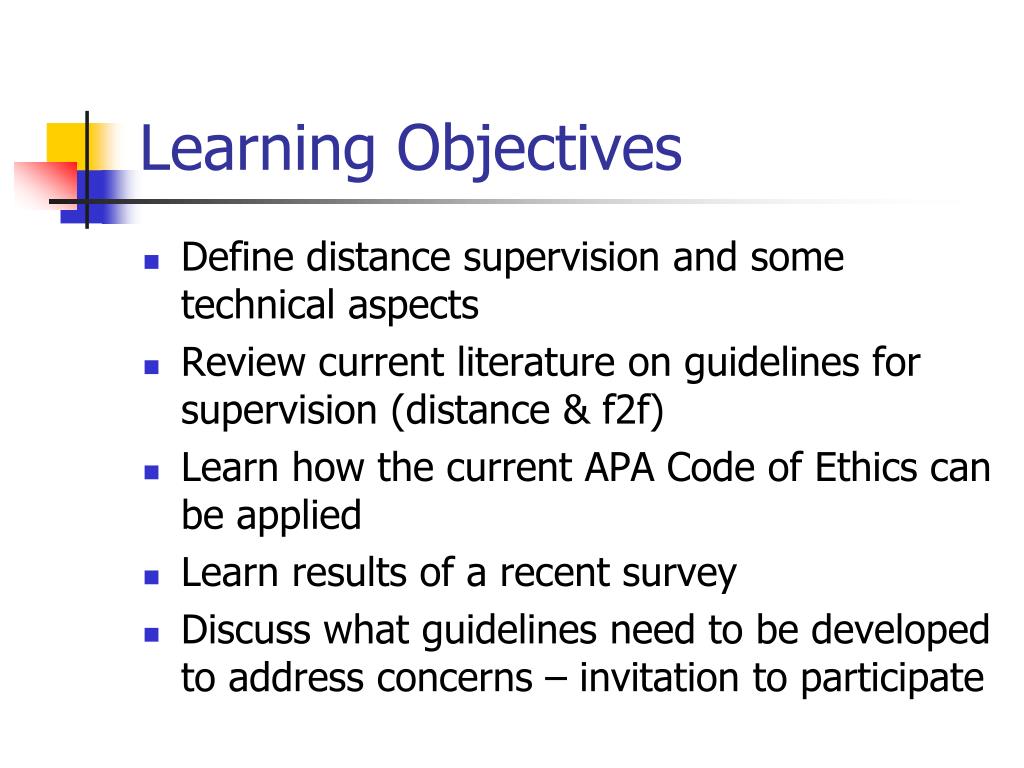 Learning Objectives

- Define distance supervision and some technical aspects
- Review current literature on guidelines for supervision (distance & f2f)
- Learn how the current APA Code of Ethics can be applied
- Learn results of a recent survey
- Discuss what guidelines need to be developed to address concerns – invitation to participate